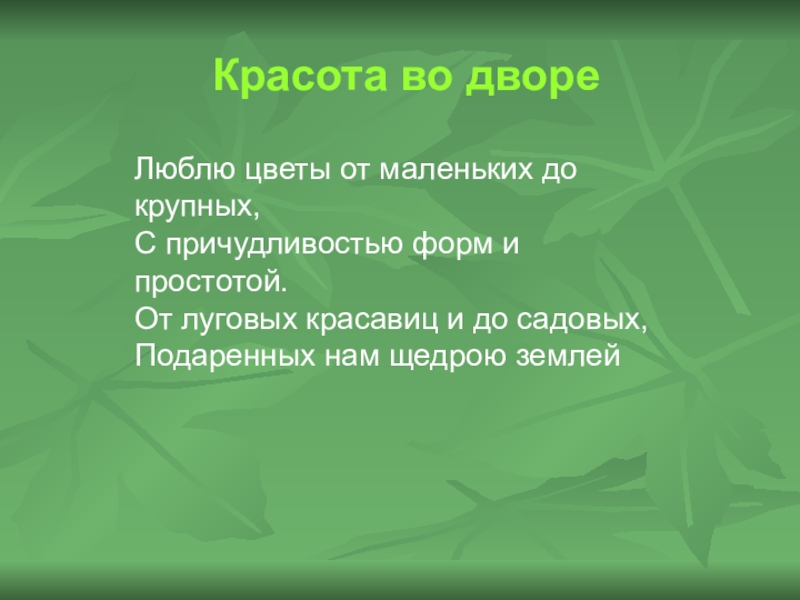 Красота во дворе

Люблю цветы от маленьких до крупных,
С причудливостью форм и простотой.
От луговых красавиц и до садовых,
Подаренных нам щедрою землей